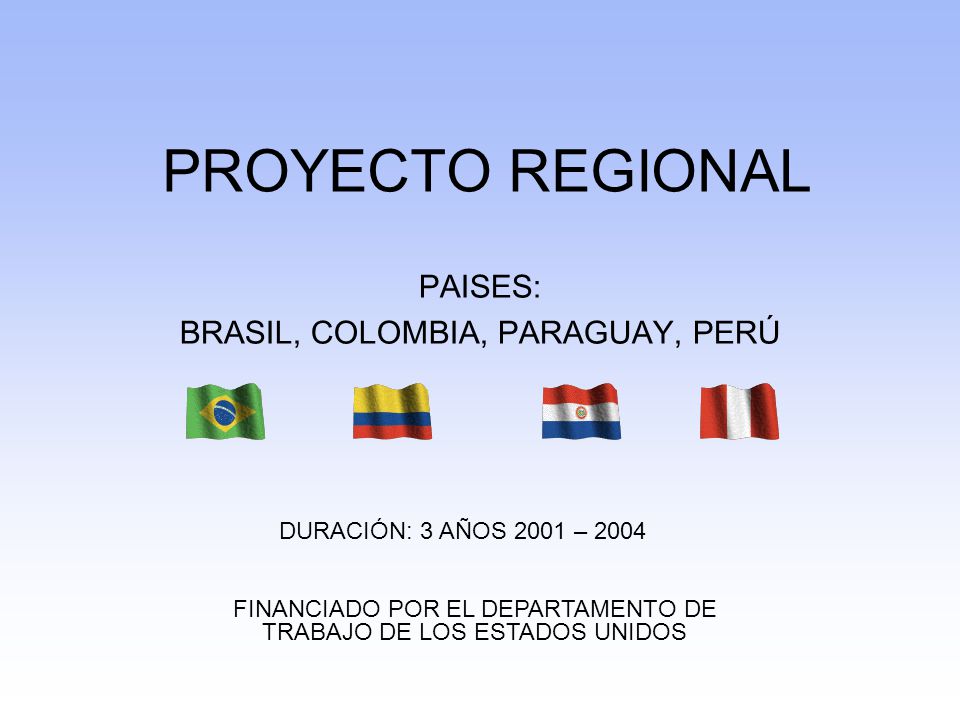 PROYECTO REGIONAL

PAISES:
BRASIL, COLOMBIA, PARAGUAY, PERÚ

DURACIÓN: 3 AÑOS 2001 – 2004

FINANCIADO POR EL DEPARTAMENTO DE TRABAJO DE LOS ESTADOS UNIDOS